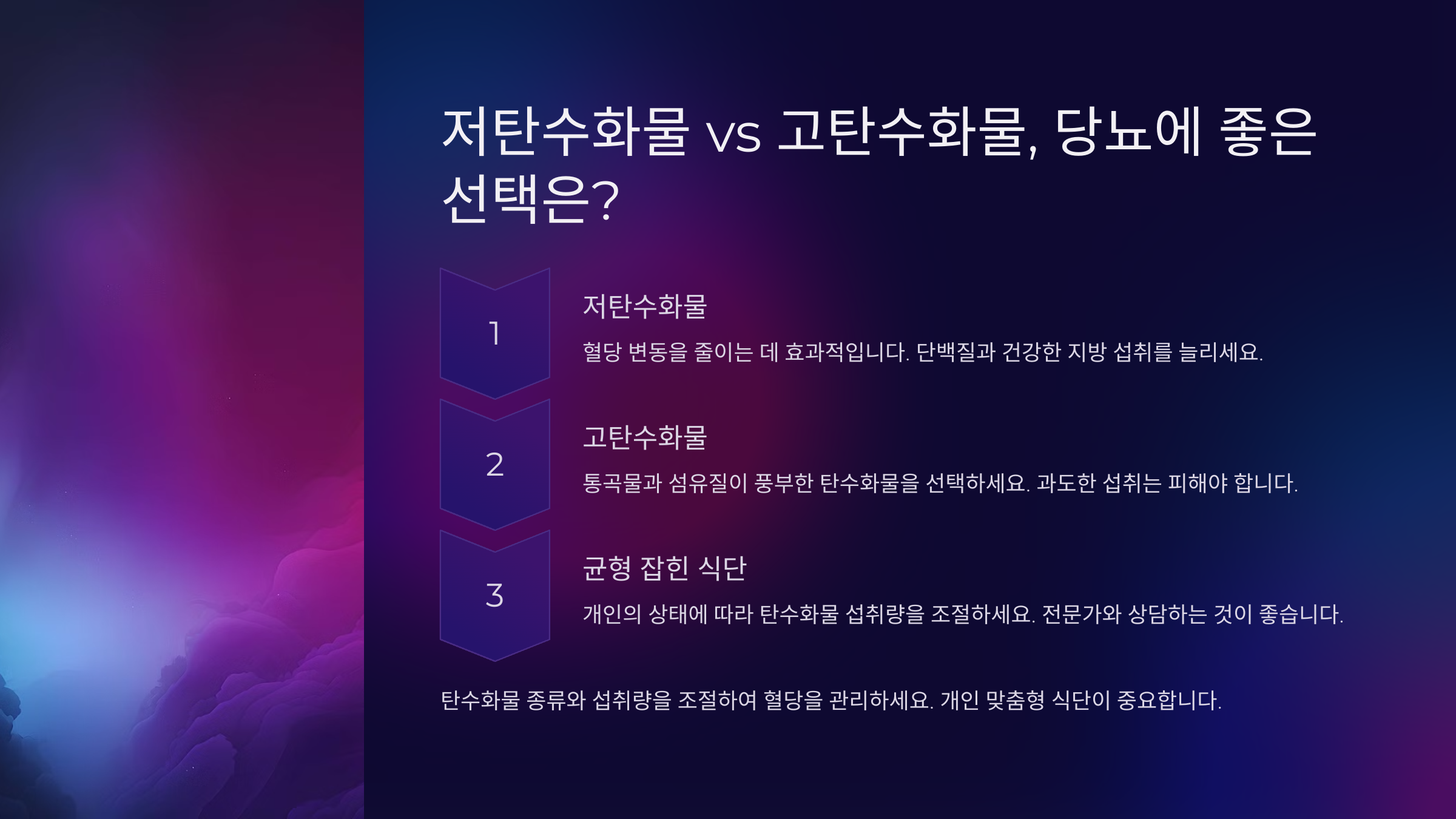 저탄수화물 vs 고탄수화물, 당뇨에 좋은 선택은?

1

저탄수화물

혈당 변동을 줄이는 데 효과적입니다. 단백질과 건강한 지방 섭취를 늘리세요.

2

고탄수화물

통곡물과 섬유질이 풍부한 탄수화물을 선택하세요. 과도한 섭취는 피해야 합니다.

3

균형 잡힌 식단

개인의 상태에 따라 탄수화물 섭취량을 조절하세요. 전문가와 상담하는 것이 좋습니다.

탄수화물 종류와 섭취량을 조절하여 혈당을 관리하세요. 개인 맞춤형 식단이 중요합니다.